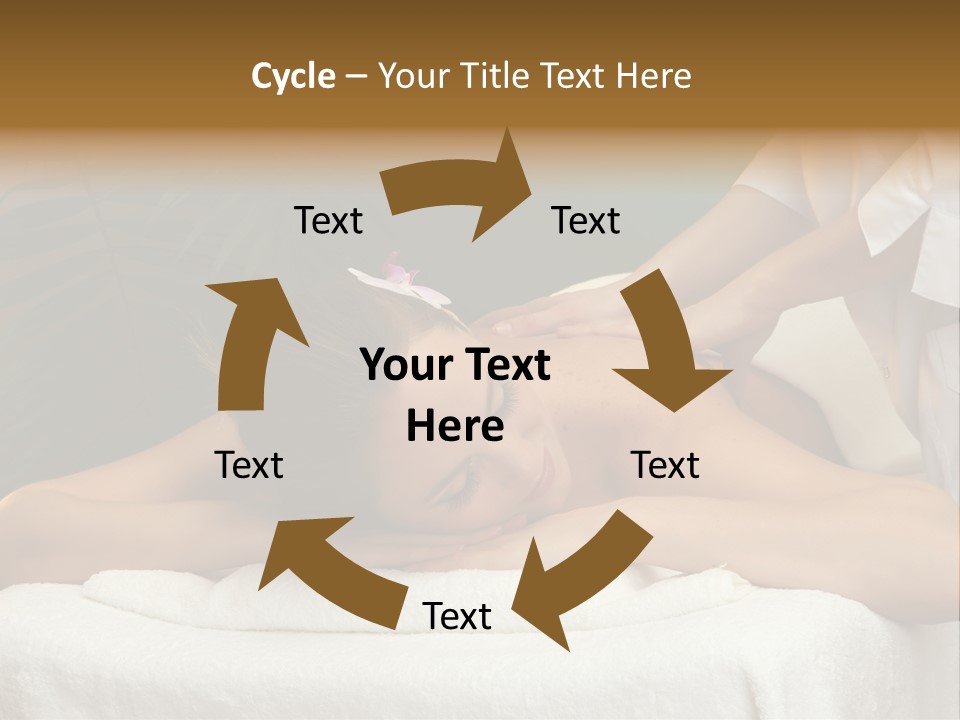 Cycle – Your Title Text Here

Text

Text

Your Text Here

Text

Text

Text